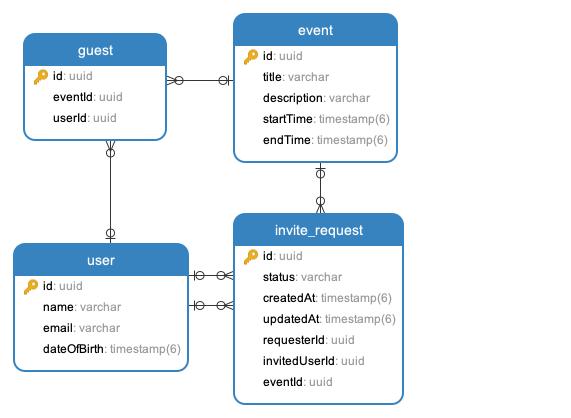 guest
id: uuid
eventId: uuid
userId: uuid

event
id: uuid
title: varchar
description: varchar
startTime: timestamp(6)
endTime: timestamp(6)

user
id: uuid
name: varchar
email: varchar
dateOfBirth: timestamp(6)

invite_request
id: uuid
status: varchar
createdAt: timestamp(6)
updatedAt: timestamp(6)
requesterId: uuid
invitedUserId: uuid
eventId: uuid